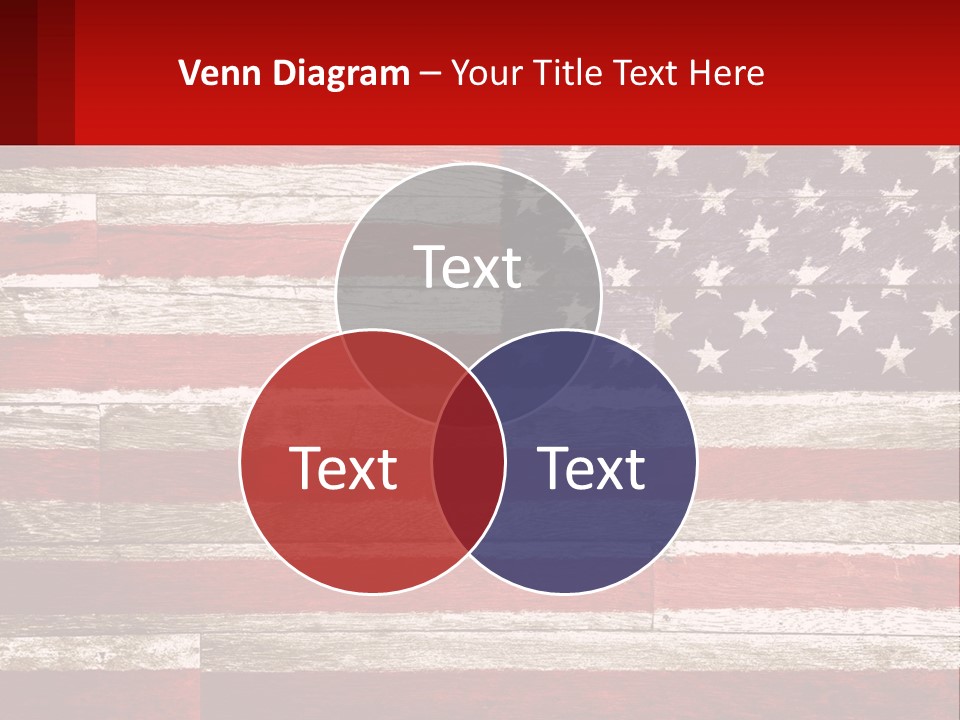 Venn Diagram – Your Title Text Here

Text

Text

Text